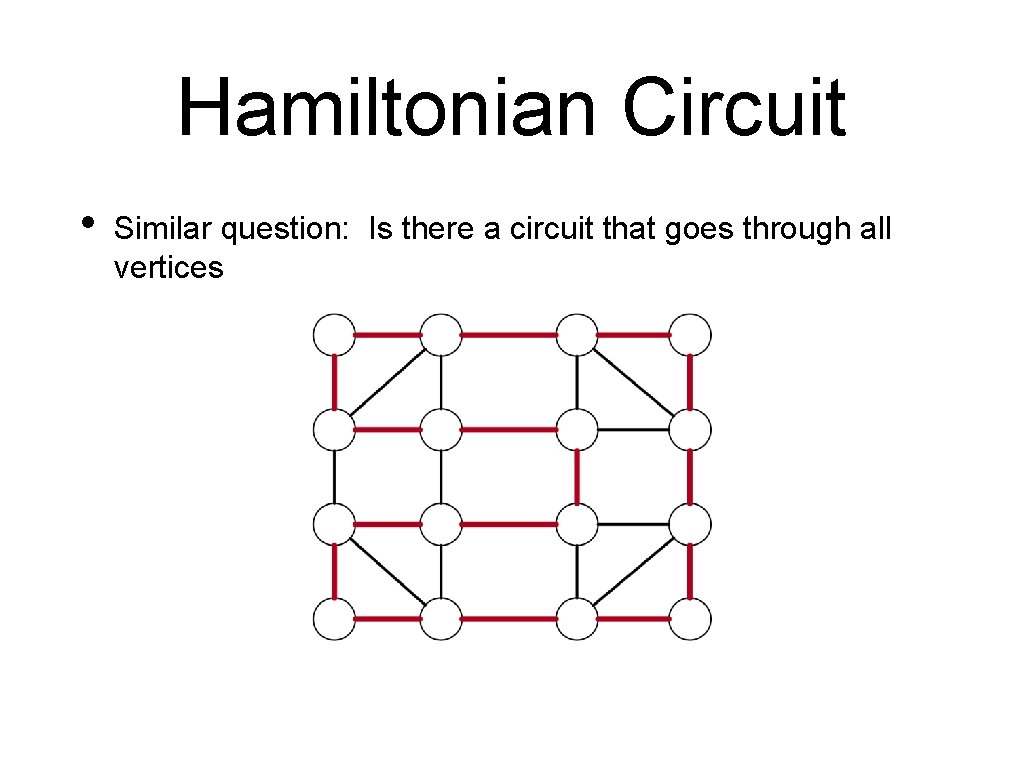 Hamiltonian Circuit

• Similar question: Is there a circuit that goes through all vertices